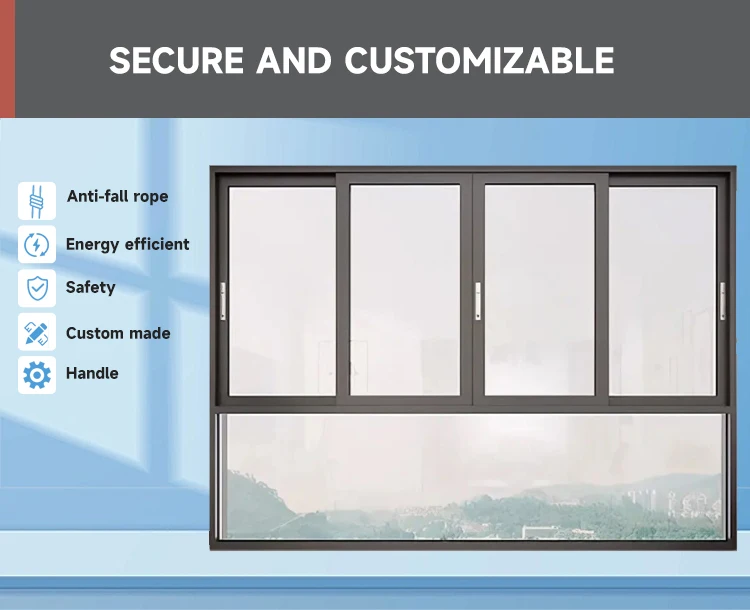 SECURE AND CUSTOMIZABLE

Anti-fall rope

Energy efficient

Safety

Custom made

Handle